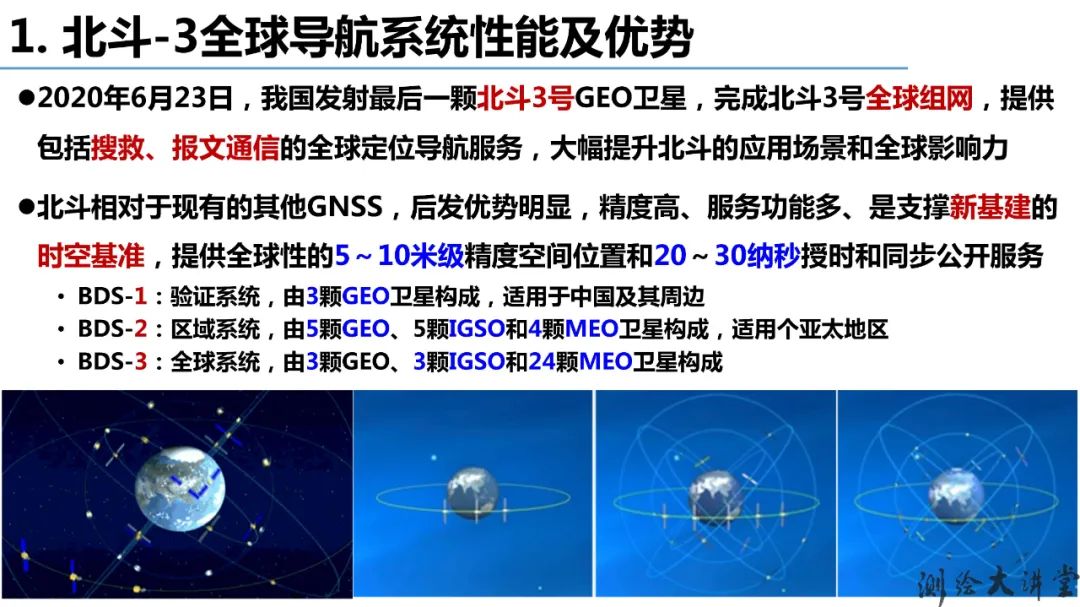 1. 北斗-3全球导航系统性能及优势

●2020年6月23日，我国发射最后一颗北斗3号GEO卫星，完成北斗3号全球组网，提供包括搜救、报文通信的全球定位导航服务，大幅提升北斗的应用场景和全球影响力

●北斗相对于现有的其他GNSS，后发优势明显，精度高、服务功能多、是支撑新基建的时空基准，提供全球性的5～10米级精度空间位置和20～30纳秒授时和同步公开服务

• BDS-1：验证系统，由3颗GEO卫星构成，适用于中国及其周边
• BDS-2：区域系统，由5颗GEO、5颗IGSO和4颗MEO卫星构成，适用个亚太地区
• BDS-3：全球系统，由3颗GEO、3颗IGSO和24颗MEO卫星构成

测绘大讲堂